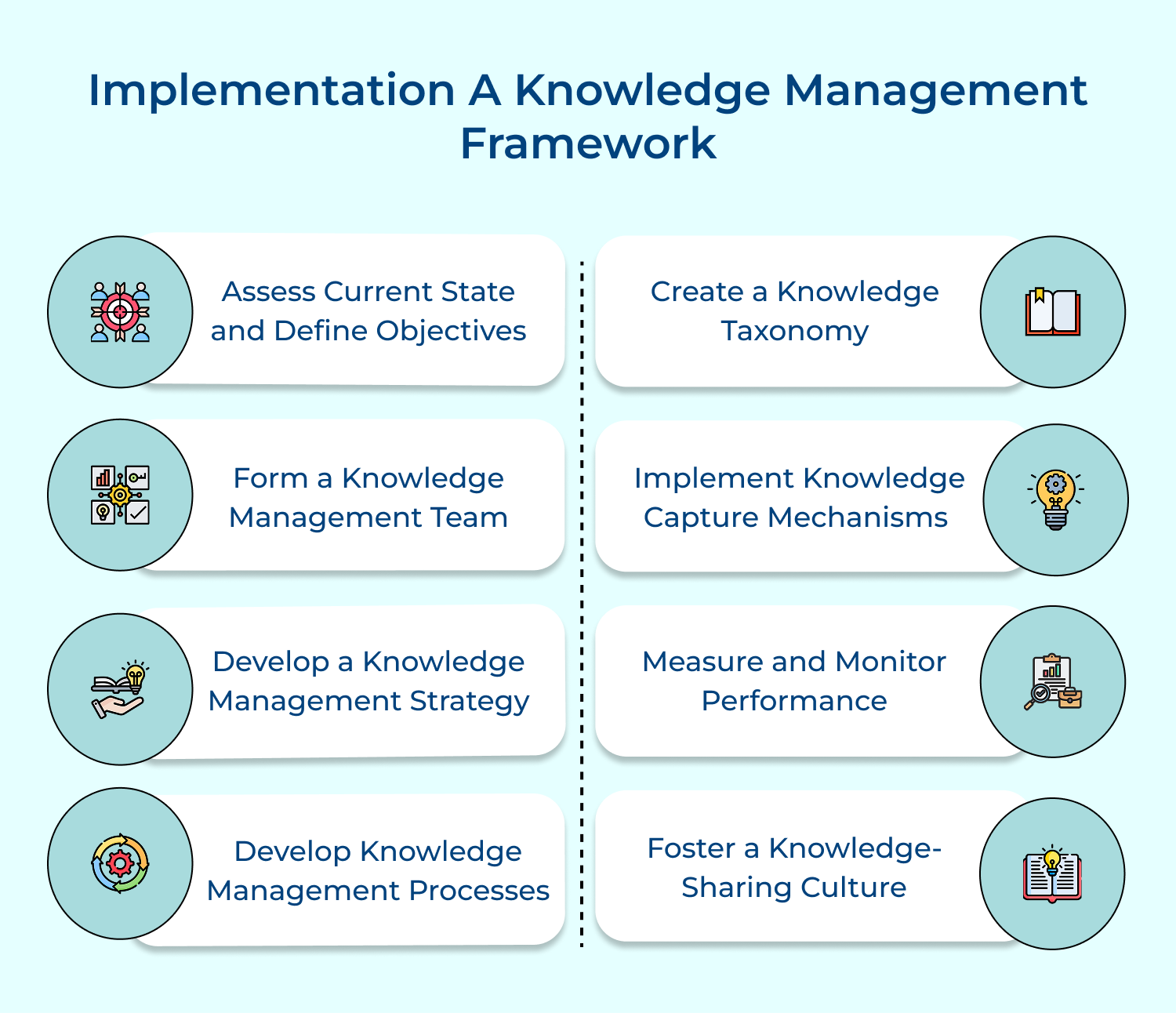 Implementation A Knowledge Management Framework

Assess Current State and Define Objectives

Form a Knowledge Management Team

Develop a Knowledge Management Strategy

Develop Knowledge Management Processes

Create a Knowledge Taxonomy

Implement Knowledge Capture Mechanisms

Measure and Monitor Performance

Foster a Knowledge-Sharing Culture